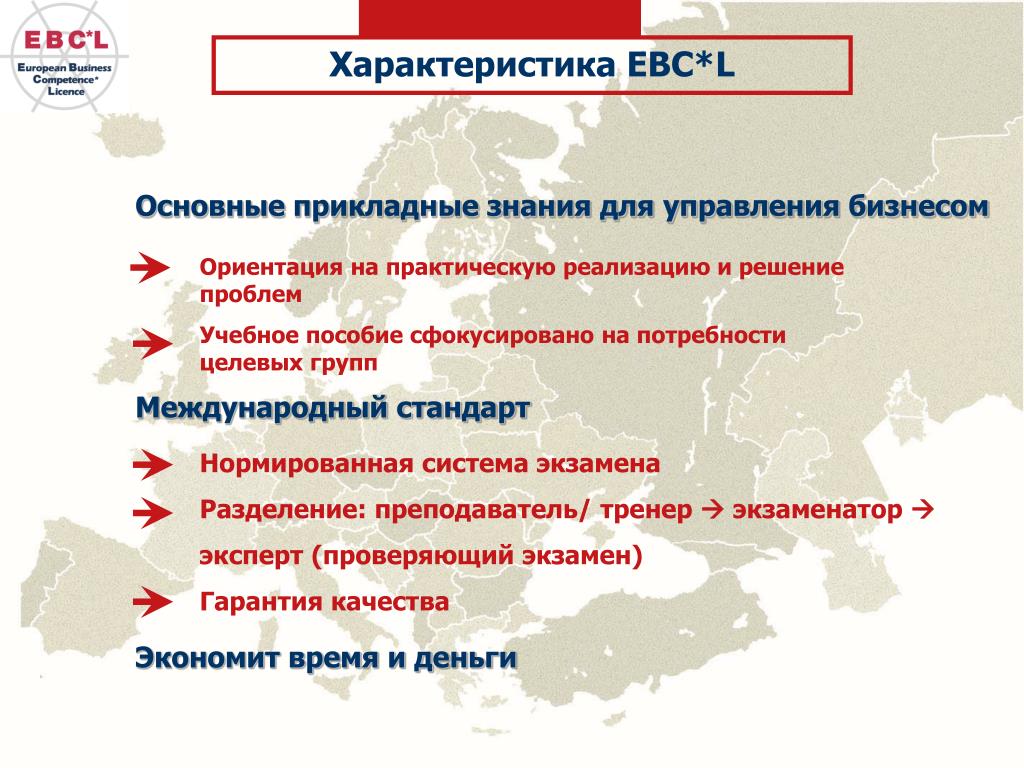 EBC*L
European Business Competence* Licence

Характеристика EBC*L

Основные прикладные знания для управления бизнесом

Ориентация на практическую реализацию и решение проблем

Учебное пособие сфокусировано на потребности целевых групп

Международный стандарт

Нормированная система экзамена

Разделение: преподаватель/ тренер → экзаменатор → эксперт (проверяющий экзамен)

Гарантия качества

Экономит время и деньги